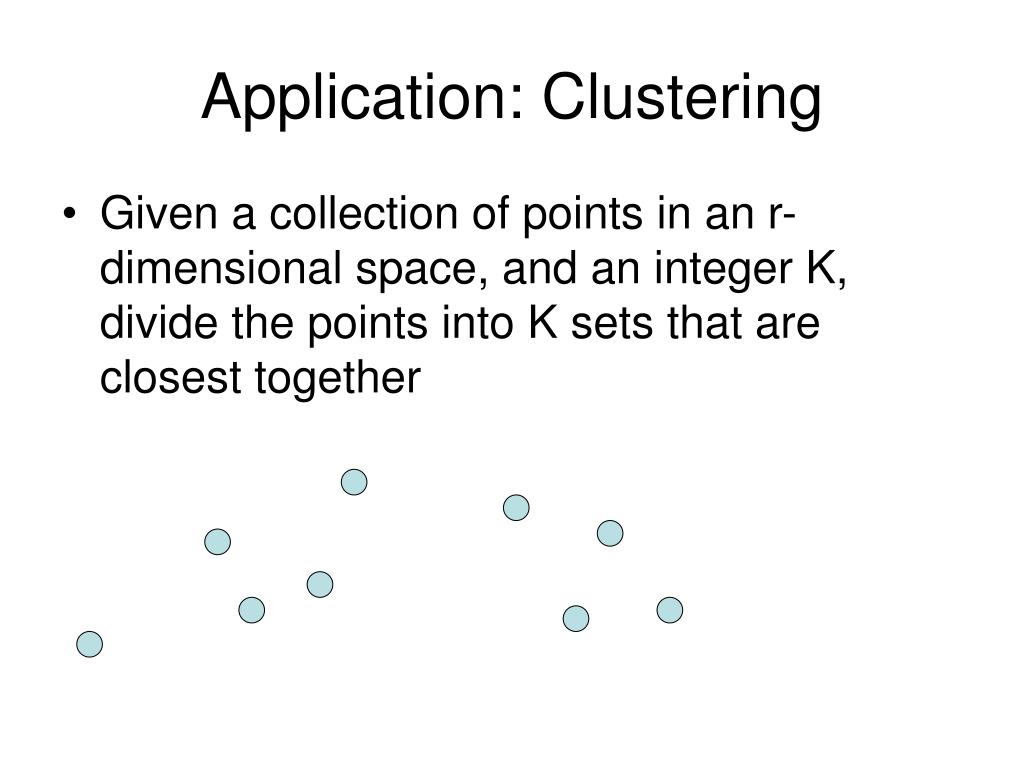 Application: Clustering

• Given a collection of points in an r-dimensional space, and an integer K, divide the points into K sets that are closest together